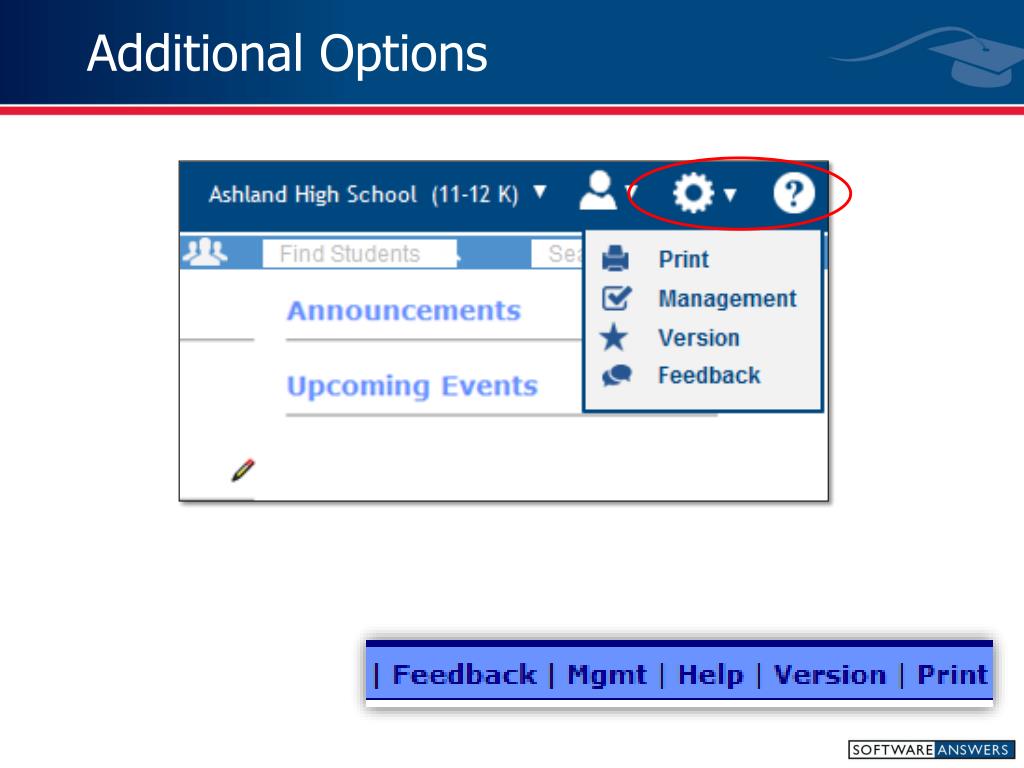 Additional Options

Ashland High School (11-12 K) ▼

Find Students

Sea

Print
Management
Version
Feedback

Announcements

Upcoming Events

| Feedback | Mgmt | Help | Version | Print

SOFTWARE ANSWERS